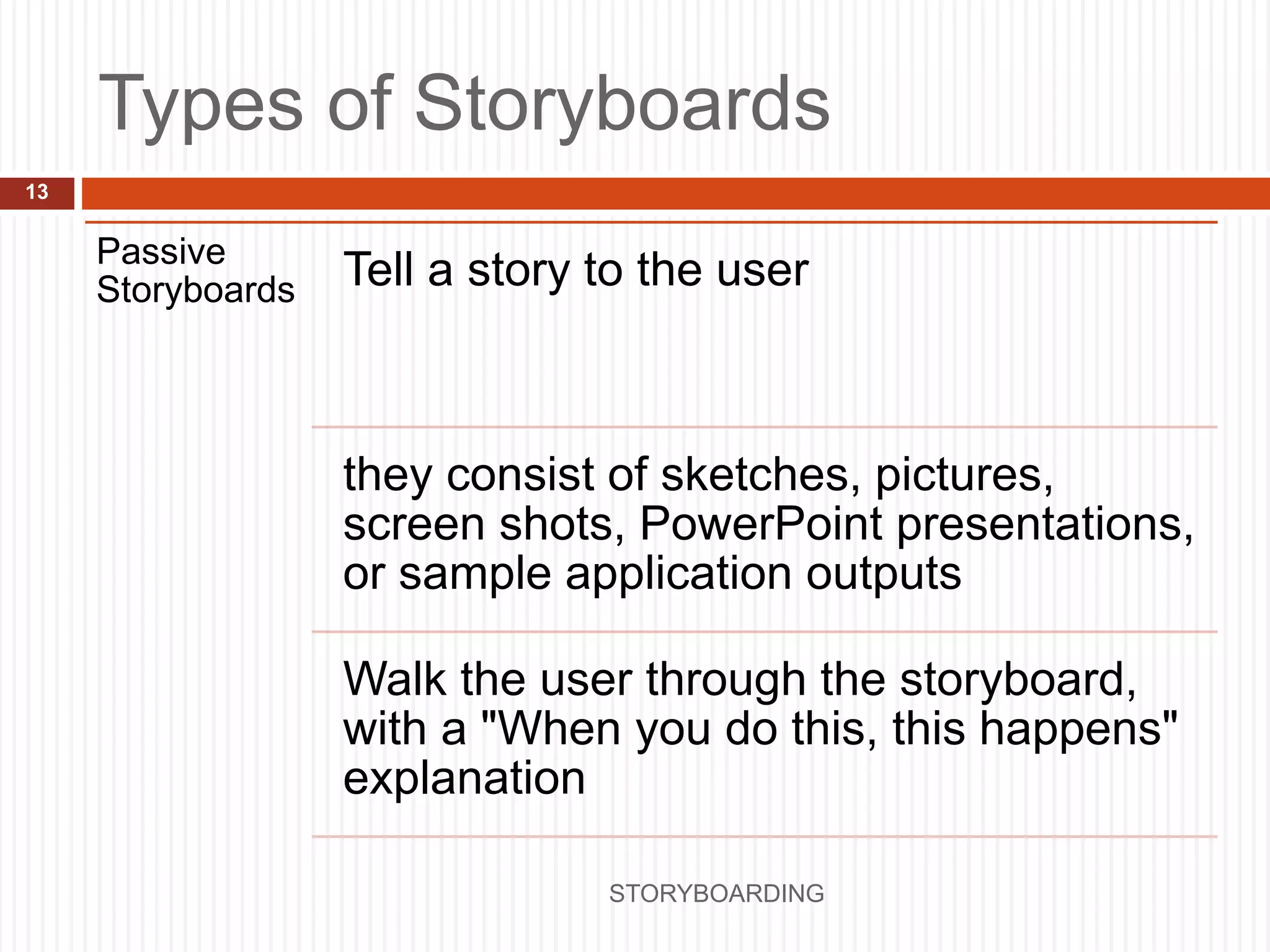 Types of Storyboards

13

Passive Storyboards

Tell a story to the user

they consist of sketches, pictures, screen shots, PowerPoint presentations, or sample application outputs

Walk the user through the storyboard, with a "When you do this, this happens" explanation

STORYBOARDING